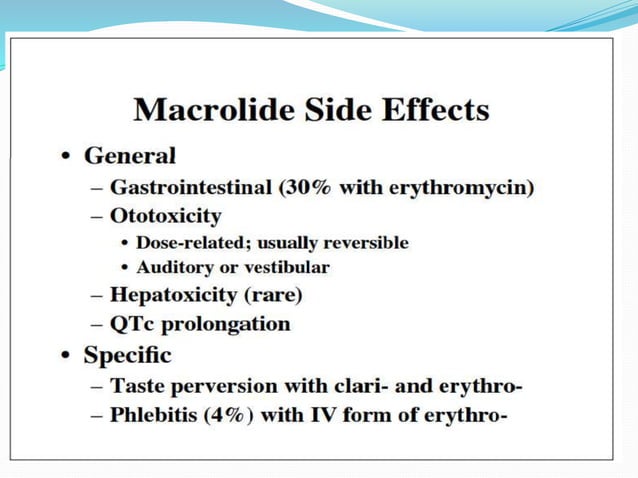 Macrolide Side Effects

• General
– Gastrointestinal (30% with erythromycin)
– Ototoxicity
• Dose-related; usually reversible
• Auditory or vestibular
– Hepatoxicity (rare)
– QTc prolongation
• Specific
– Taste perversion with clari- and erythro-
– Phlebitis (4%) with IV form of erythro-